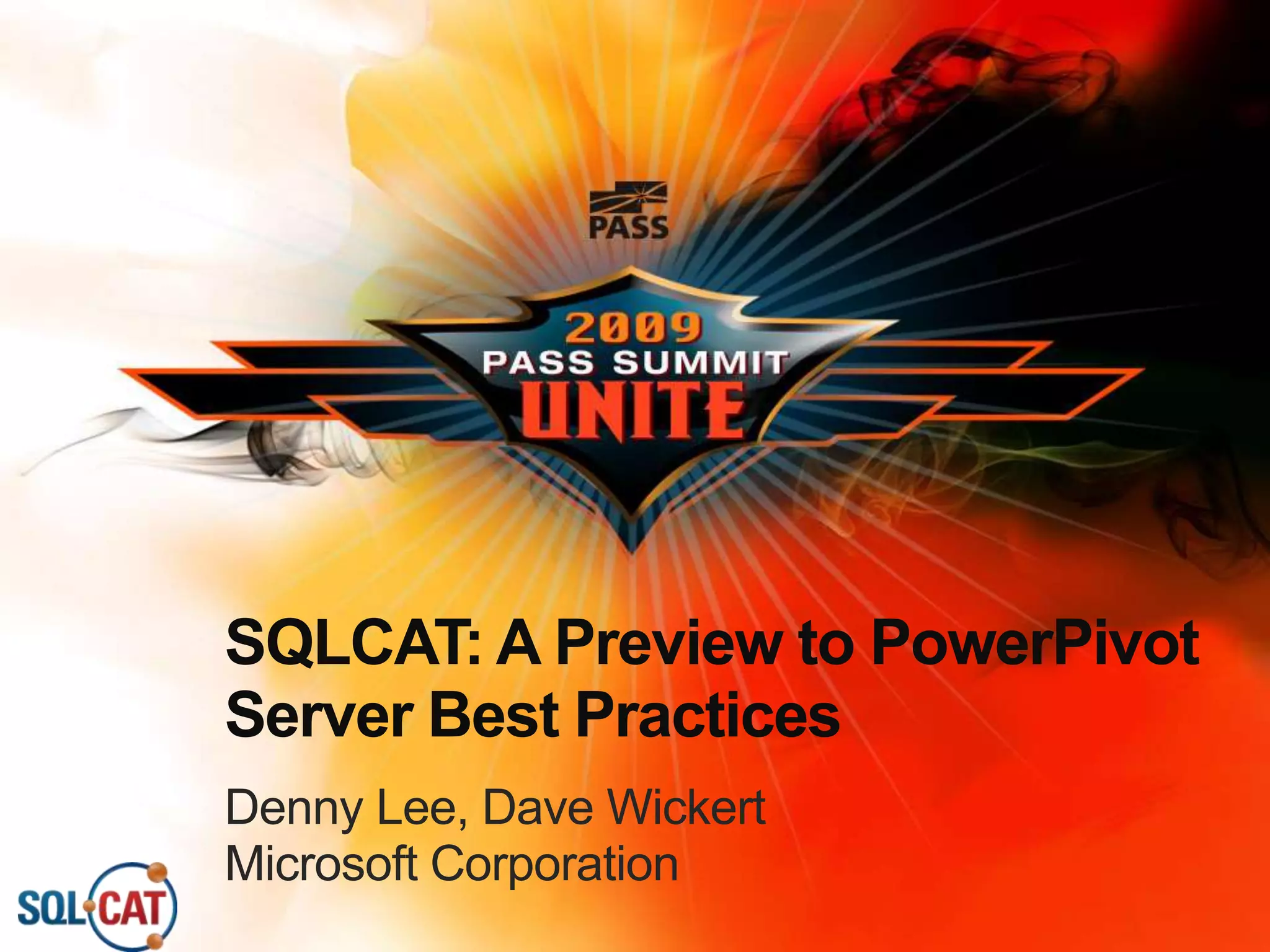 PASS

2009
PASS SUMMIT
UNITE

SQLCAT: A Preview to PowerPivot Server Best Practices

Denny Lee, Dave Wickert
Microsoft Corporation

SQL CAT